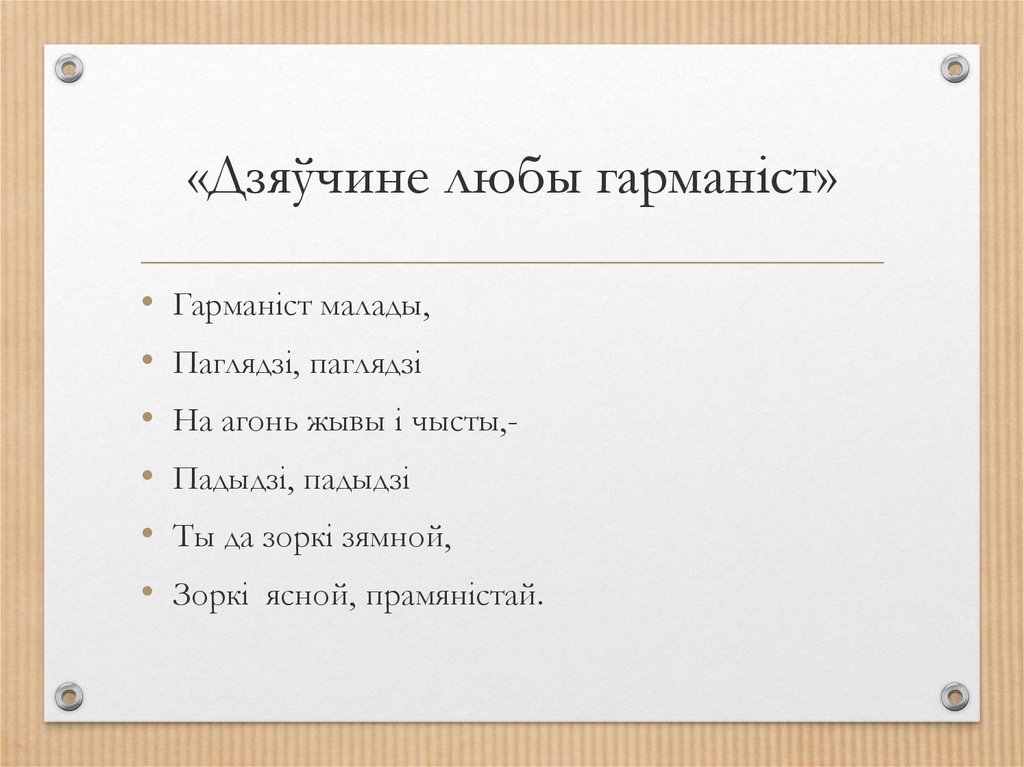 «Дзяўчине любы гарманіст»

• Гарманіст малады,
• Паглядзі, паглядзі
• На агонь жывы і чысты,-
• Падыдзі, падыдзі
• Ты да зоркі зямной,
• Зоркі ясной, прамяністай.